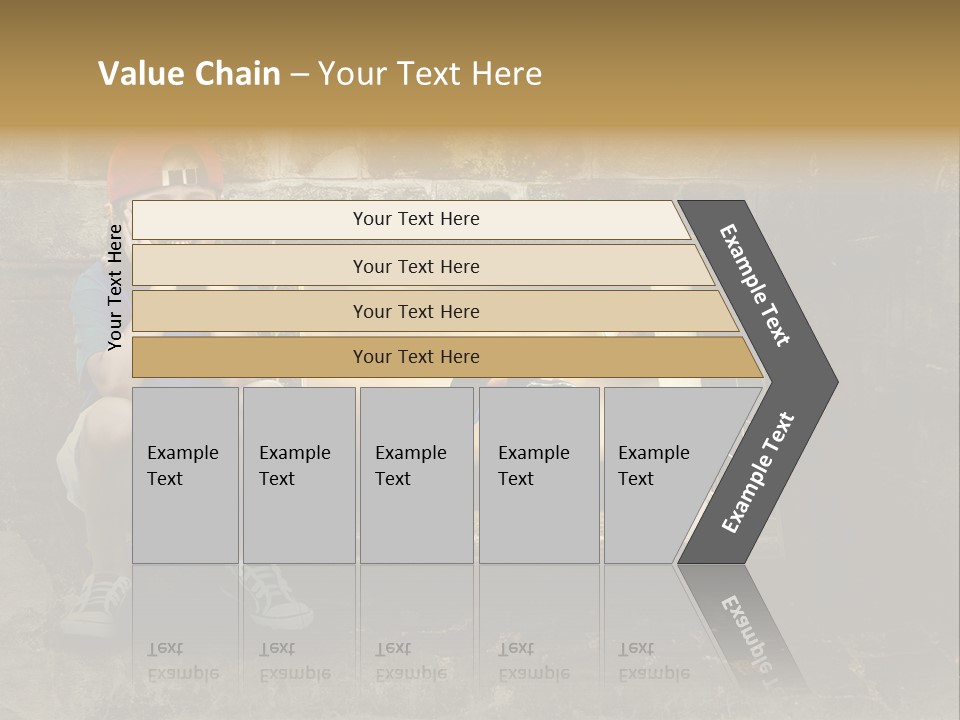 Value Chain – Your Text Here

Your Text Here

Your Text Here

Your Text Here

Your Text Here

Your Text Here

Example Text

Example Text

Example Text

Example Text

Example Text

Example Text

Example Text